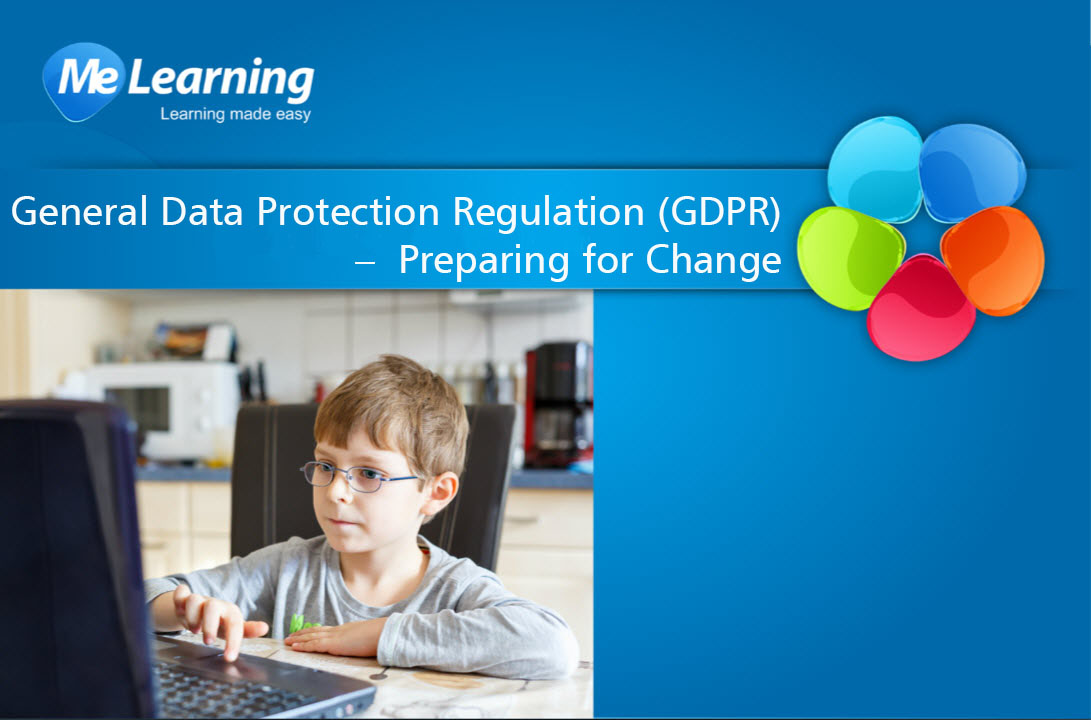 Me Learning
Learning made easy

General Data Protection Regulation (GDPR) – Preparing for Change